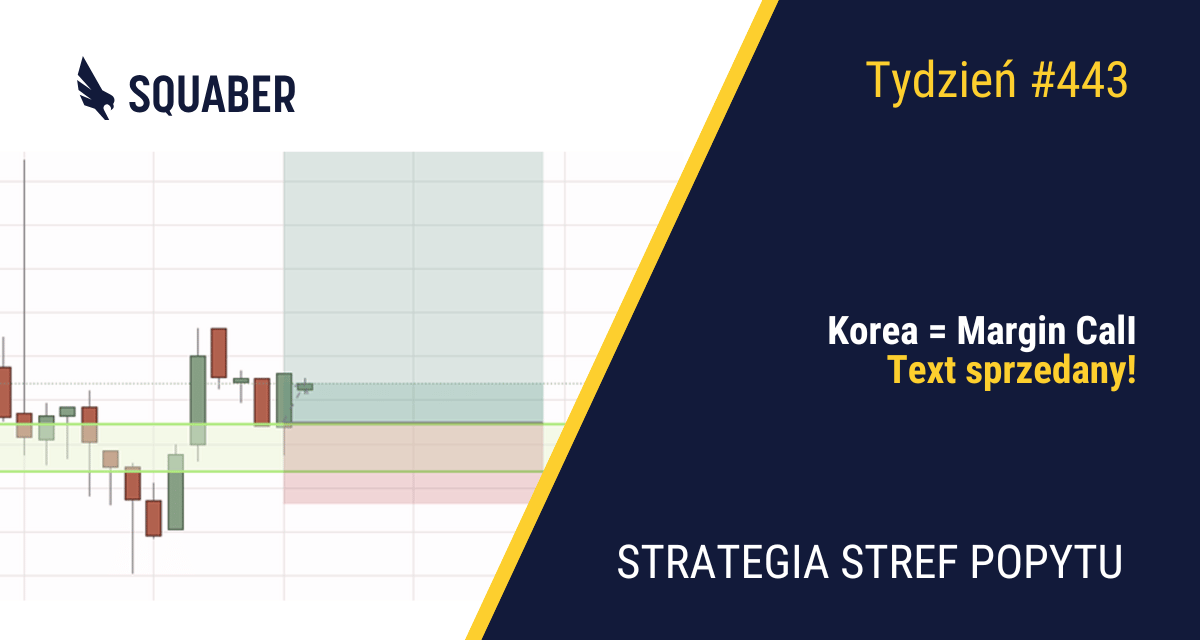 SQUABER

Tydzień #443

Korea = Margin Call
Text sprzedany!

STRATEGIA STREF POPYTU